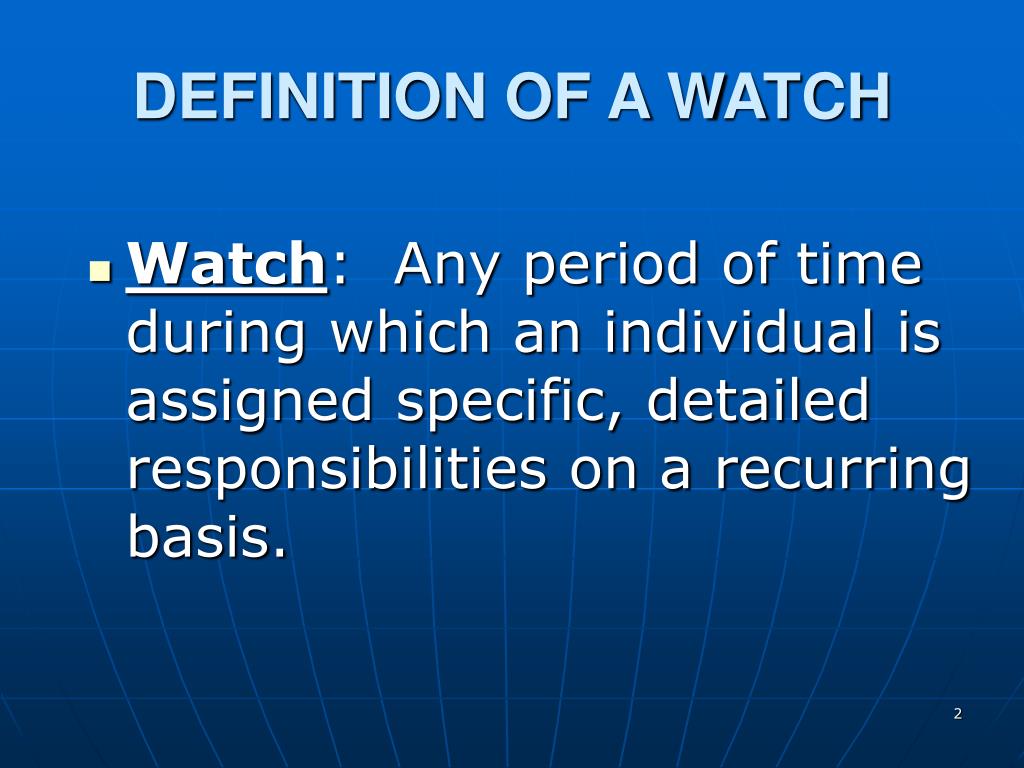 DEFINITION OF A WATCH

Watch: Any period of time during which an individual is assigned specific, detailed responsibilities on a recurring basis.

2